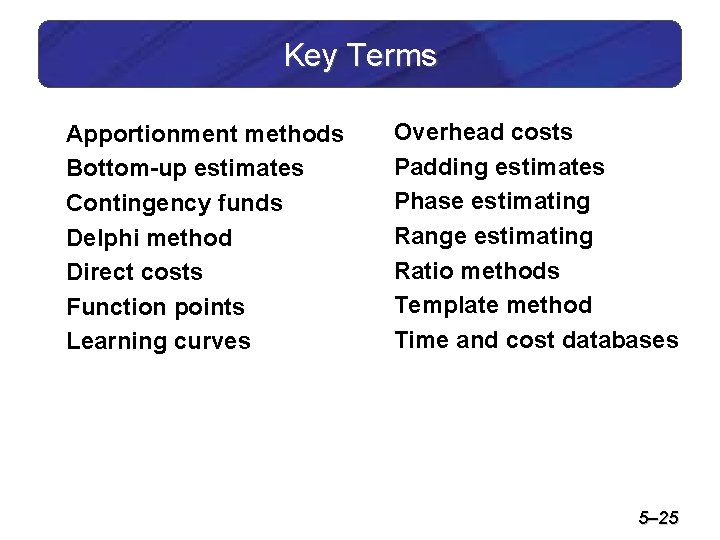 Key Terms

Apportionment methods
Bottom-up estimates
Contingency funds
Delphi method
Direct costs
Function points
Learning curves

Overhead costs
Padding estimates
Phase estimating
Range estimating
Ratio methods
Template method
Time and cost databases

5–25